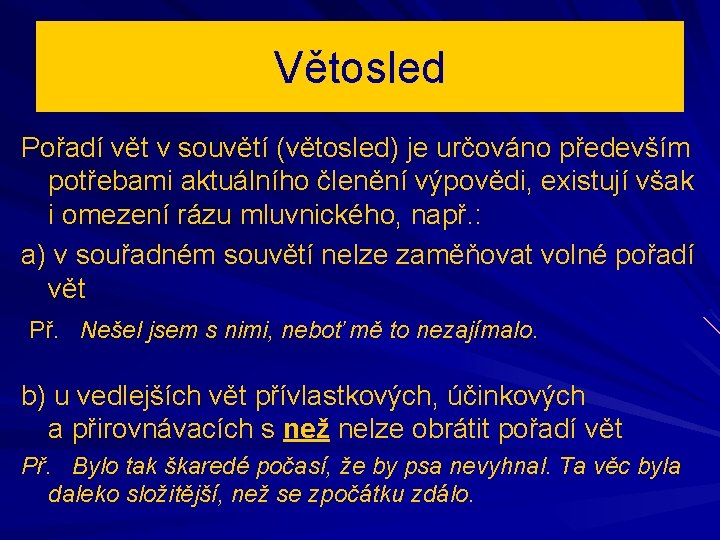 Větosled

Pořadí vět v souvětí (větosled) je určováno především potřebami aktuálního členění výpovědi, existují však i omezení rázu mluvnického, např.:

a) v souřadném souvětí nelze zaměňovat volné pořadí vět

Př. Nešel jsem s nimi, neboť mě to nezajímalo.

b) u vedlejších vět přívlastkových, účinkových a přirovnávacích s než nelze obrátit pořadí vět

Př. Bylo tak škaredé počasí, že by psa nevyhnal. Ta věc byla daleko složitější, než se zpočátku zdálo.